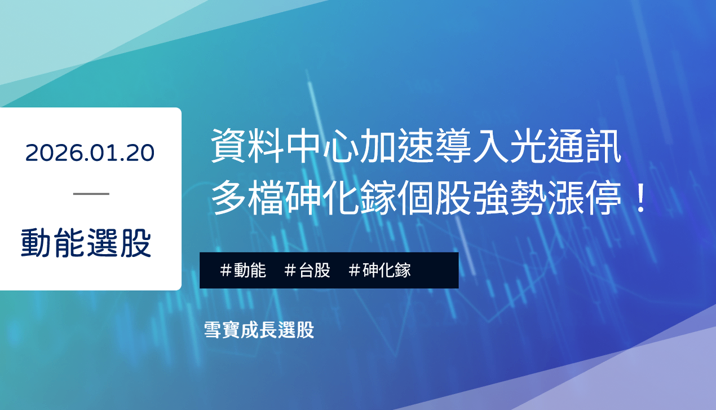 2026.01.20

動能選股

資料中心加速導入光通訊
多檔砷化鎵個股強勢漲停！

#動能 #台股 #砷化鎵

雪寶成長選股